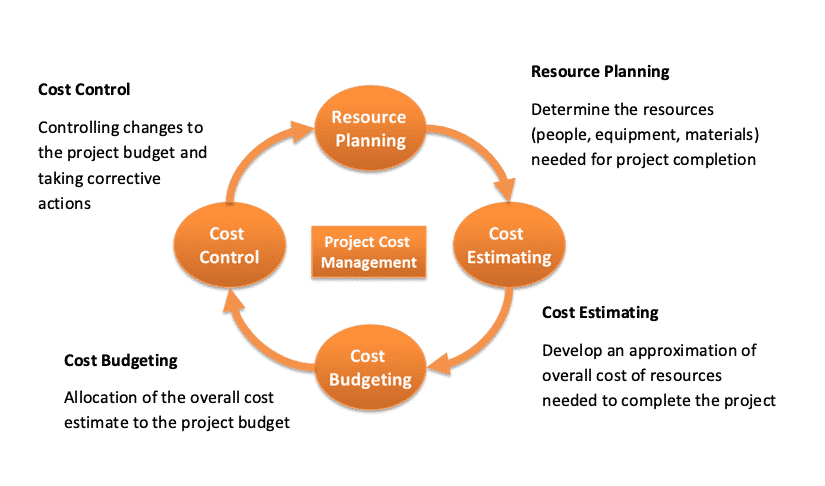 Cost Control

Controlling changes to the project budget and taking corrective actions

Resource Planning

Determine the resources (people, equipment, materials) needed for project completion

Resource Planning

Cost Control

Project Cost Management

Cost Estimating

Cost Budgeting

Cost Estimating

Develop an approximation of overall cost of resources needed to complete the project

Cost Budgeting

Allocation of the overall cost estimate to the project budget